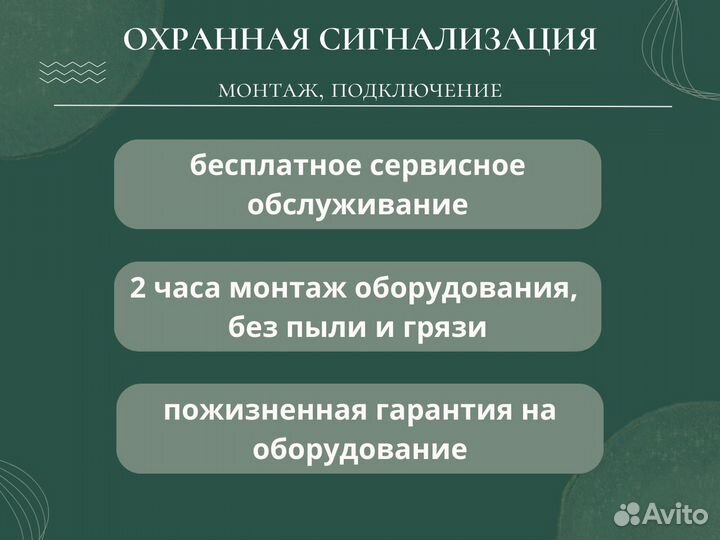 ОХРАННАЯ СИГНАЛИЗАЦИЯ

МОНТАЖ, ПОДКЛЮЧЕНИЕ

бесплатное сервисное обслуживание

2 часа монтаж оборудования, без пыли и грязи

пожизненная гарантия на оборудование

Avito